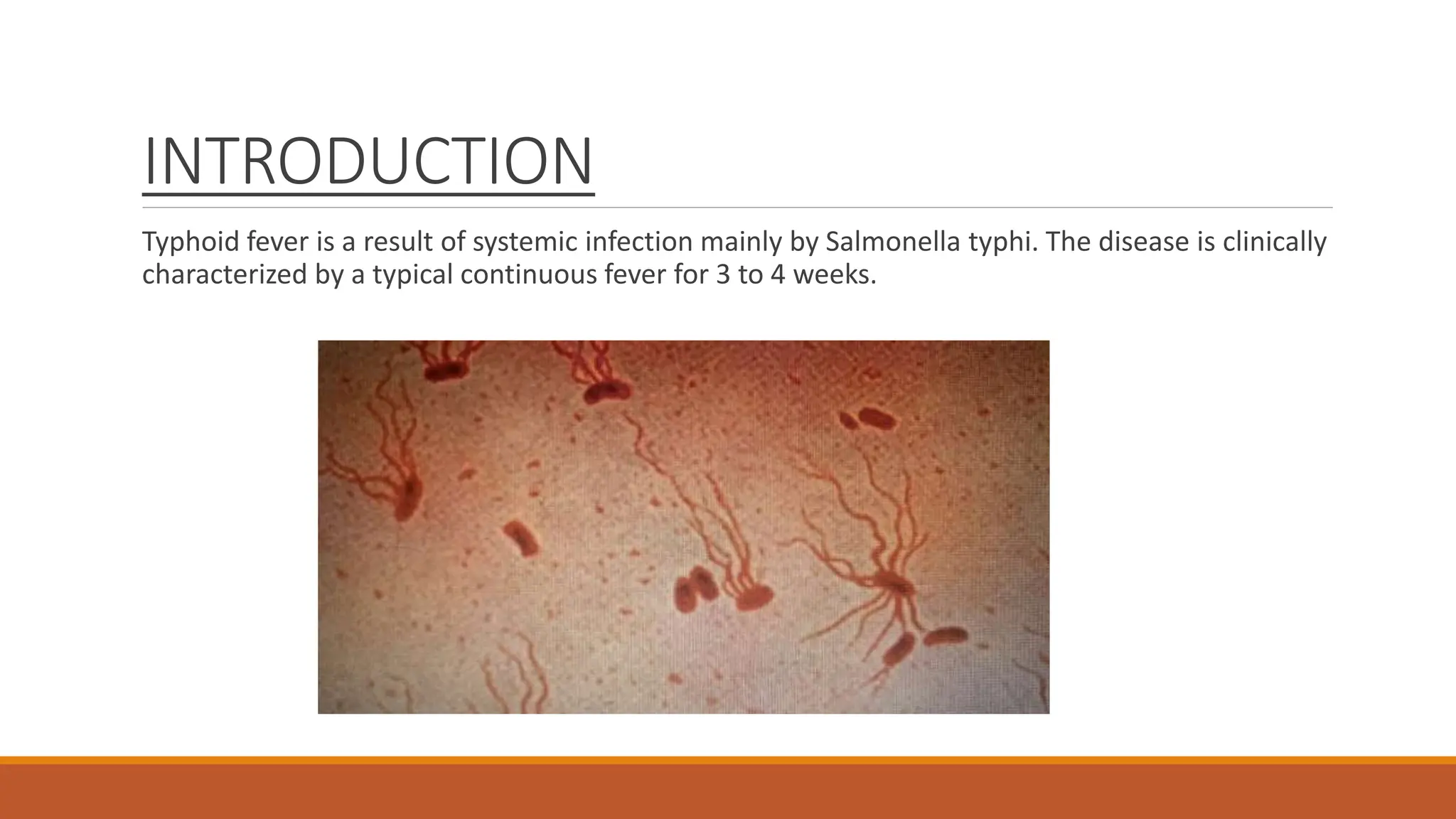 INTRODUCTION

Typhoid fever is a result of systemic infection mainly by Salmonella typhi. The disease is clinically characterized by a typical continuous fever for 3 to 4 weeks.